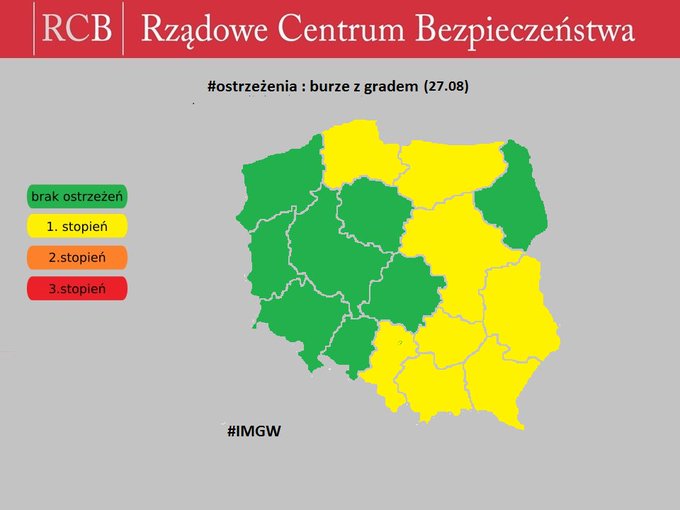 RCB Rządowe Centrum Bezpieczeństwa

#ostrzeżenia : burze z gradem (27.08)

brak ostrzeżeń

1. stopień

2.stopień

3.stopień

#IMGW